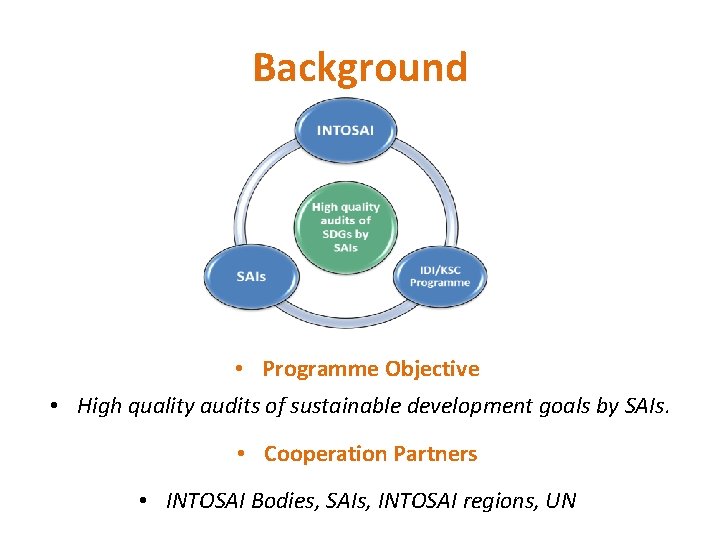 Background

INTOSAI

High quality audits of SDGs by SAIs

SAIs

IDI/KSC Programme

• Programme Objective

• High quality audits of sustainable development goals by SAIs.

• Cooperation Partners

• INTOSAI Bodies, SAIs, INTOSAI regions, UN